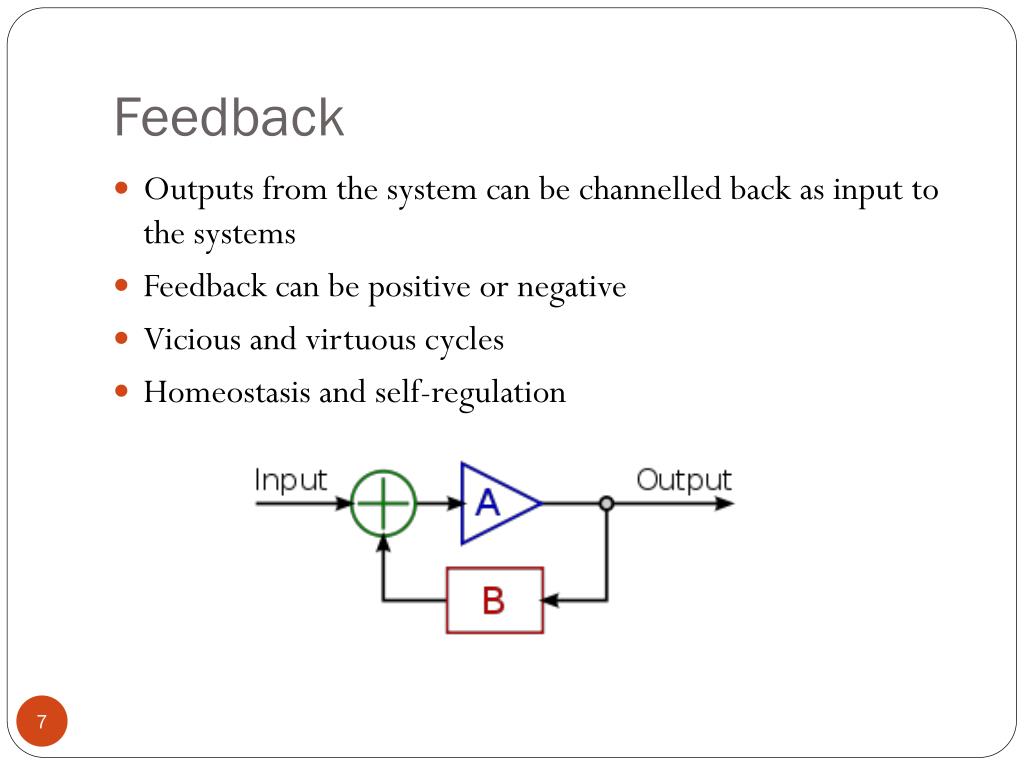 Feedback

- Outputs from the system can be channelled back as input to the systems
- Feedback can be positive or negative
- Vicious and virtuous cycles
- Homeostasis and self-regulation

Input
A
Output
B

7